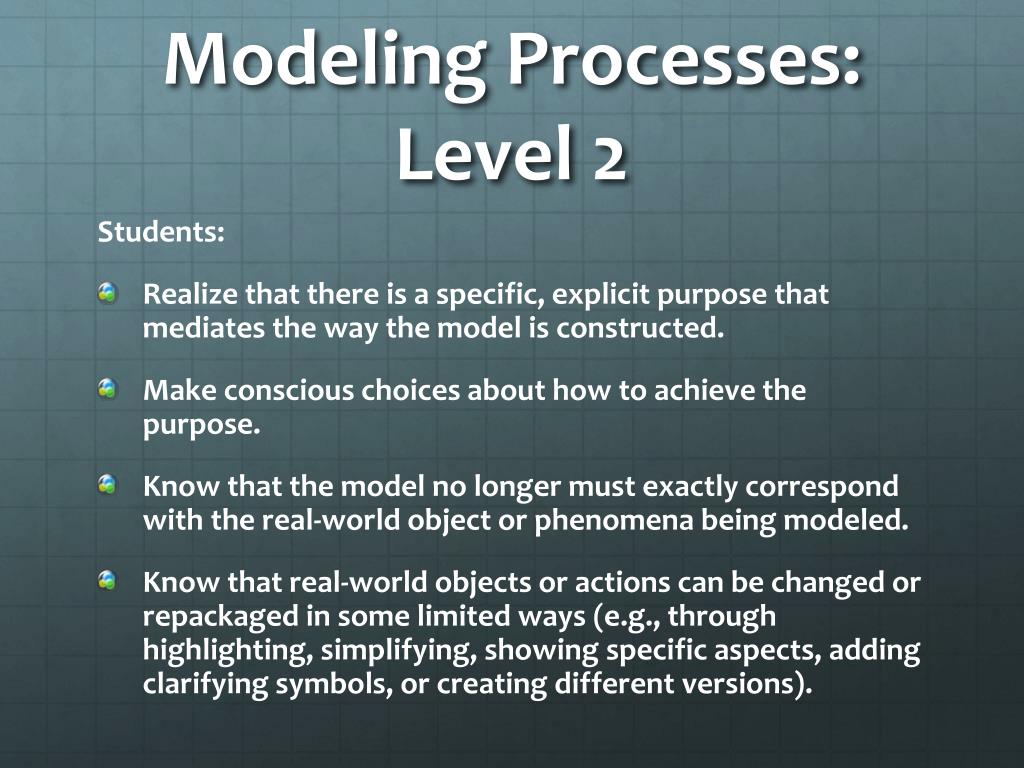 Modeling Processes: Level 2

Students:

Realize that there is a specific, explicit purpose that mediates the way the model is constructed.

Make conscious choices about how to achieve the purpose.

Know that the model no longer must exactly correspond with the real-world object or phenomena being modeled.

Know that real-world objects or actions can be changed or repackaged in some limited ways (e.g., through highlighting, simplifying, showing specific aspects, adding clarifying symbols, or creating different versions).